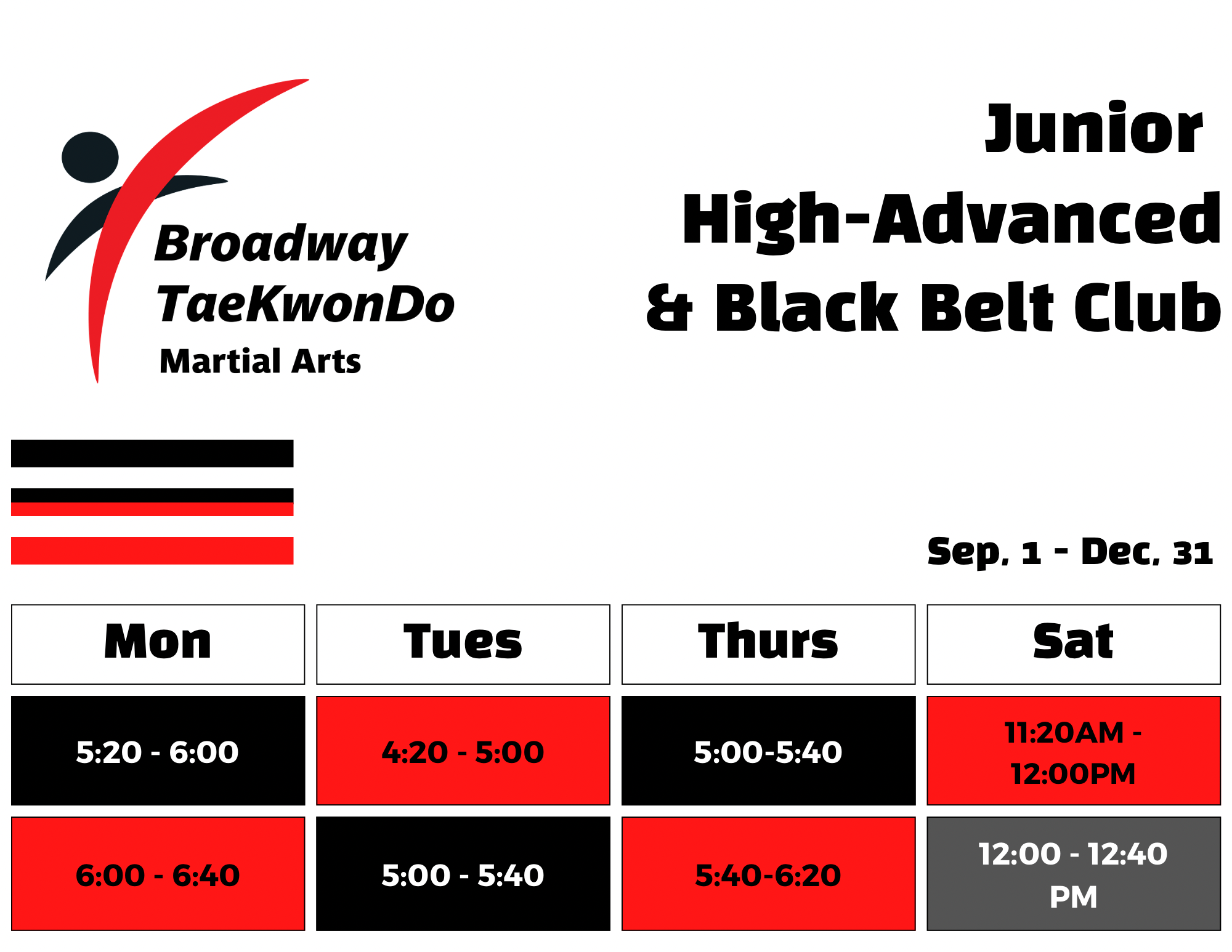 Broadway
TaeKwonDo
Martial Arts

Junior
High-Advanced
& Black Belt Club

Sep. 1 - Dec. 31

| Mon | Tues | Thurs | Sat |
|---|---|---|---|
| 5:20 - 6:00 | 4:20 - 5:00 | 5:00-5:40 | 11:20AM - 12:00PM |
| 6:00 - 6:40 | 5:00 - 5:40 | 5:40-6:20 | 12:00 - 12:40 PM |